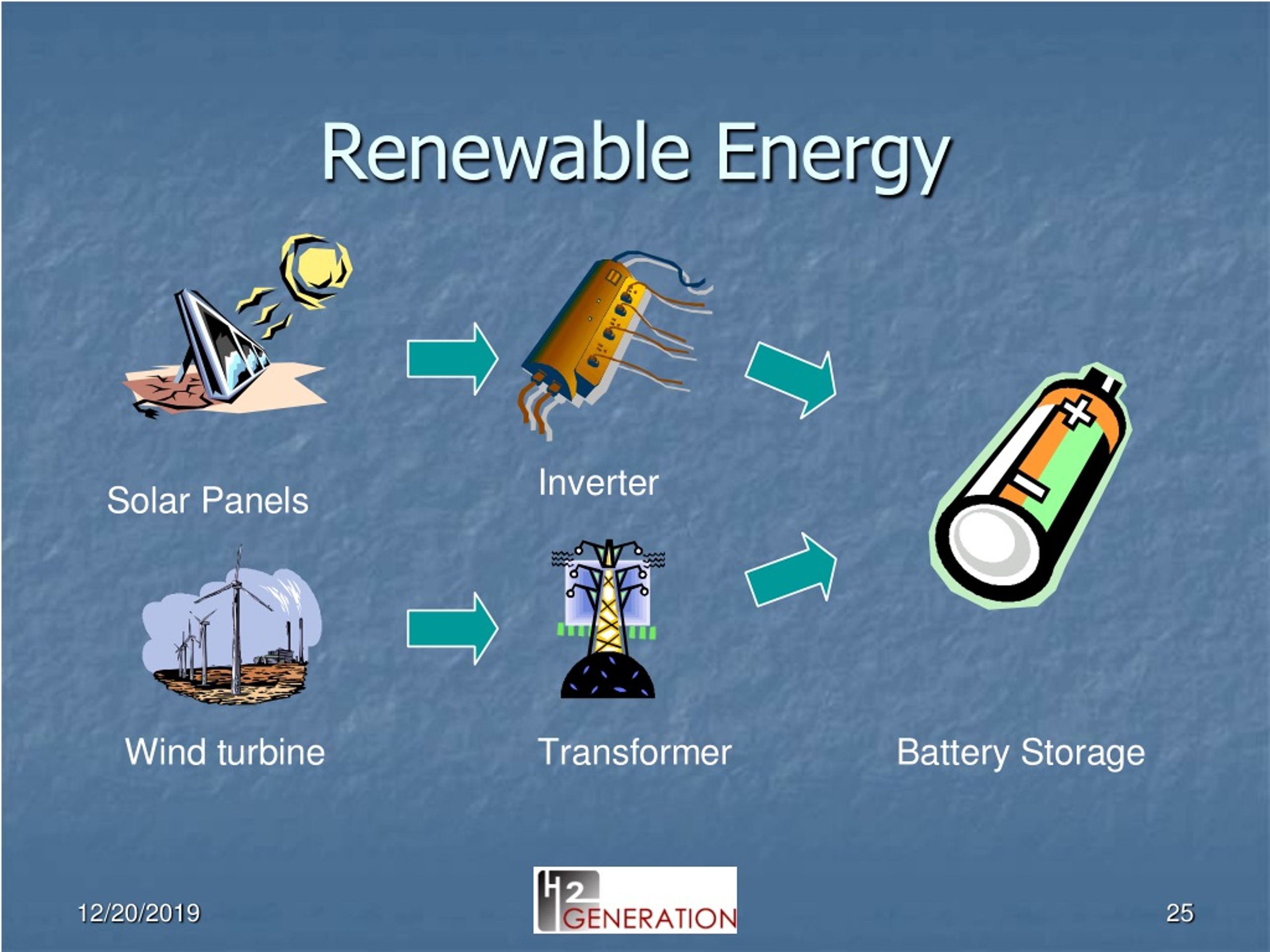 Renewable Energy

Solar Panels

Inverter

Wind turbine

Transformer

Battery Storage

12/20/2019

H2 GENERATION

25